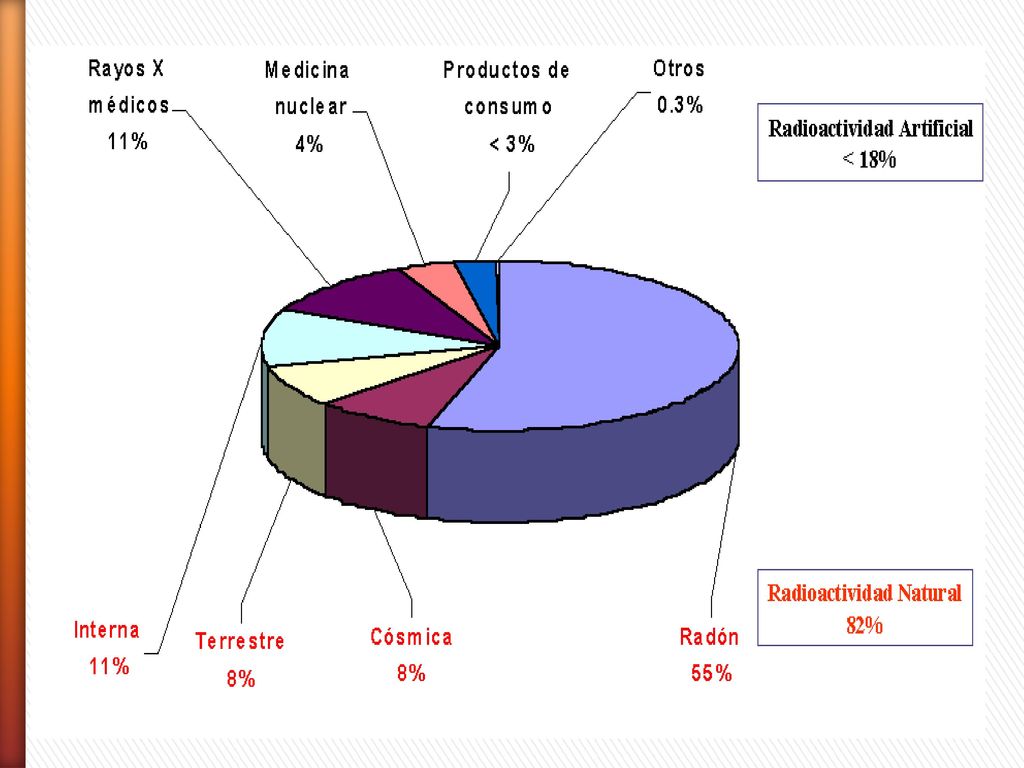 Rayos X médicos 11%

Medicina nuclear 4%

Productos de consumo < 3%

Otros 0.3%

Radioactividad Artificial < 18%

Interna 11%

Terrestre 8%

Cósmica 8%

Radón 55%

Radioactividad Natural 82%